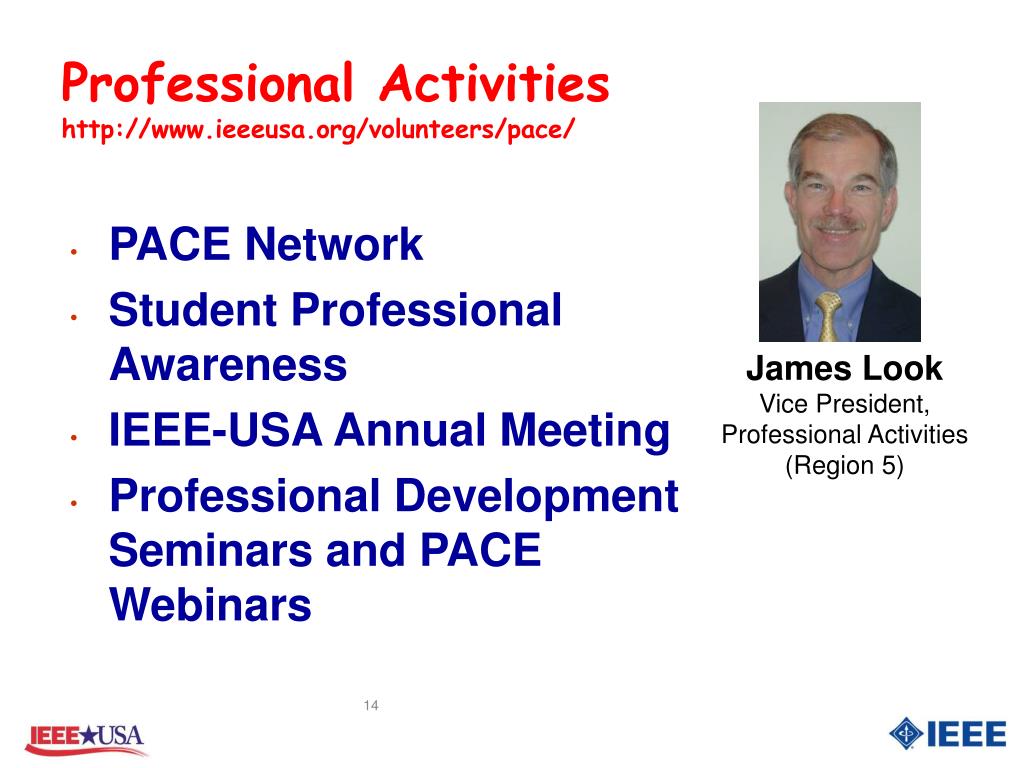 Professional Activities
http://www.ieeeusa.org/volunteers/pace/

• PACE Network
• Student Professional Awareness
• IEEE-USA Annual Meeting
• Professional Development Seminars and PACE Webinars

James Look
Vice President,
Professional Activities
(Region 5)

14

IEEE★USA

IEEE